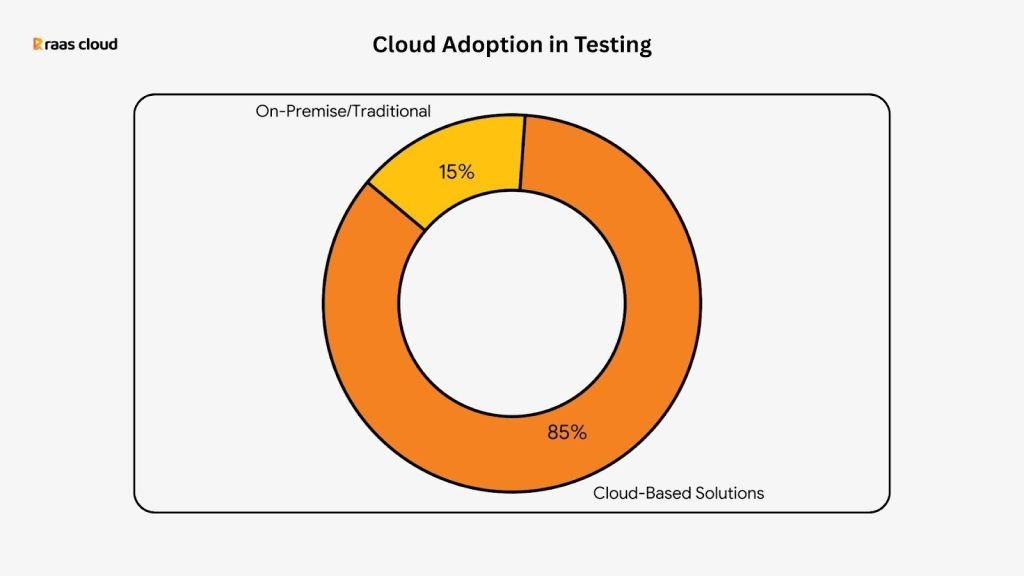 raas cloud

Cloud Adoption in Testing

On-Premise/Traditional

15%

85%

Cloud-Based Solutions